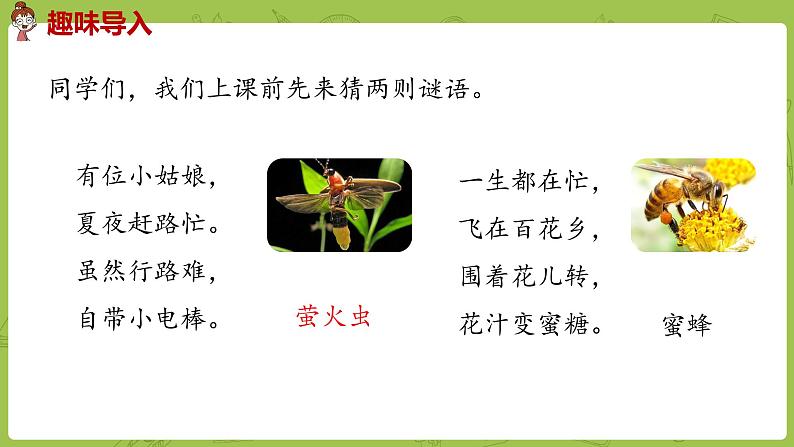 趣味导入

同学们，我们上课前先来猜两则谜语。

有位小姑娘，
夏夜赶路忙。
虽然行路难，
自带小电棒。

萤火虫

一生都在忙，
飞在百花乡，
围着花儿转，
花汁变蜜糖。

蜜蜂